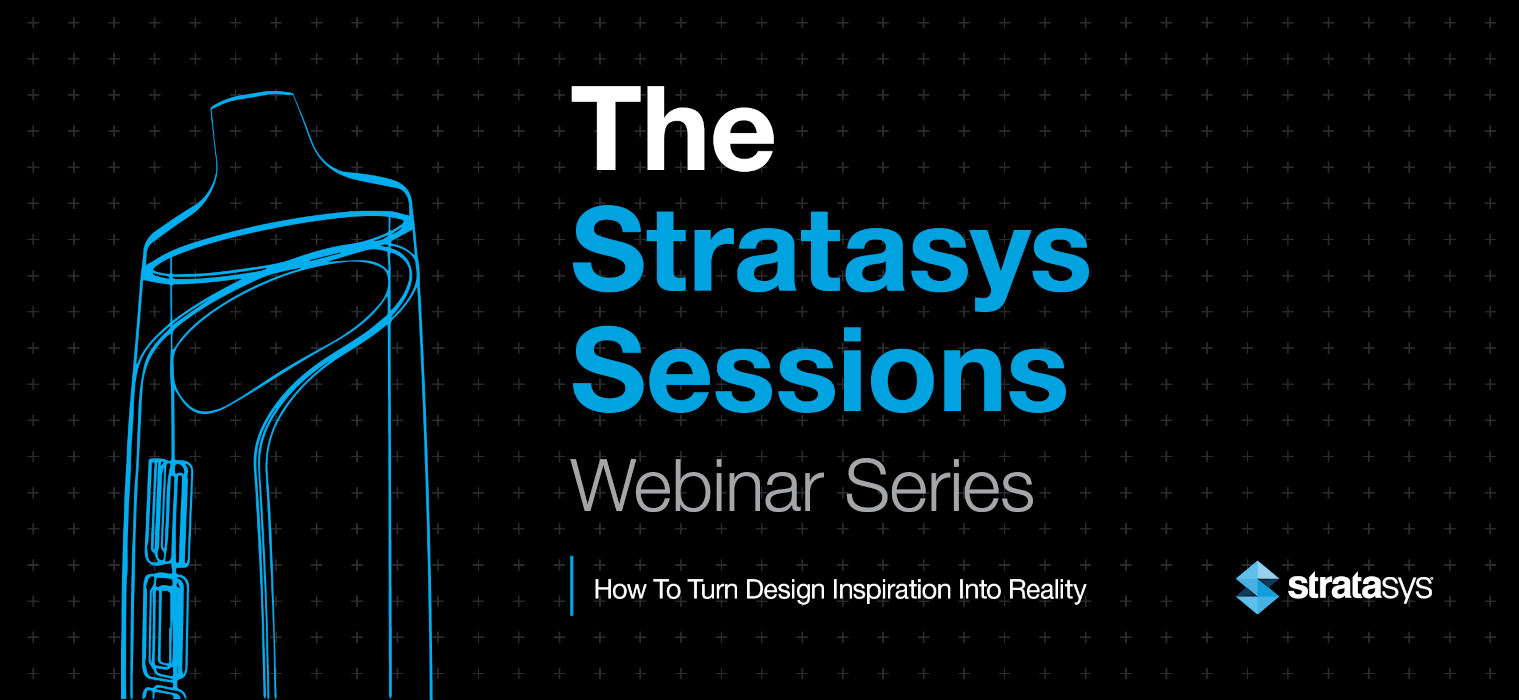 The Stratasys Sessions

Webinar Series

How To Turn Design Inspiration Into Reality

stratasys